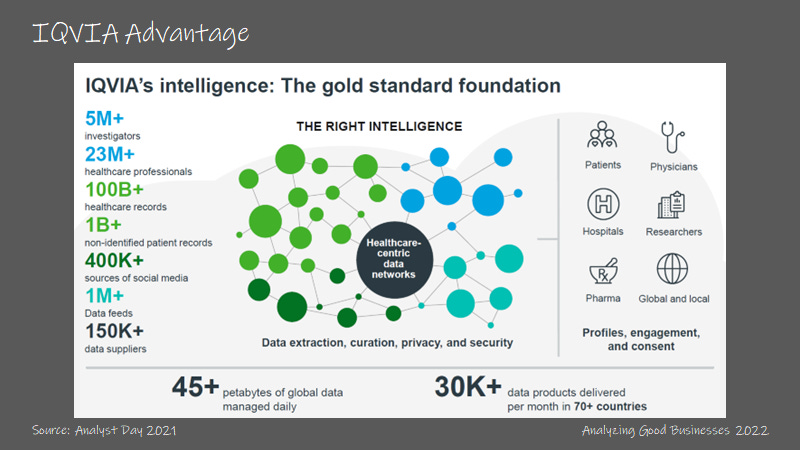 IQVIA Advantage

IQVIA's intelligence: The gold standard foundation

5M+
investigators
23M+
healthcare professionals
100B+
healthcare records
1B+
non-identified patient records
400K+
sources of social media
1M+
Data feeds
150K+
data suppliers

THE RIGHT INTELLIGENCE

Healthcare-centric data networks

Data extraction, curation, privacy, and security

Patients
Physicians
Hospitals
Researchers
Pharma
Global and local

Profiles, engagement, and consent

45+ petabytes of global data managed daily

30K+ data products delivered per month in 70+ countries

Source: Analyst Day 2021

Analyzing Good Businesses 2022